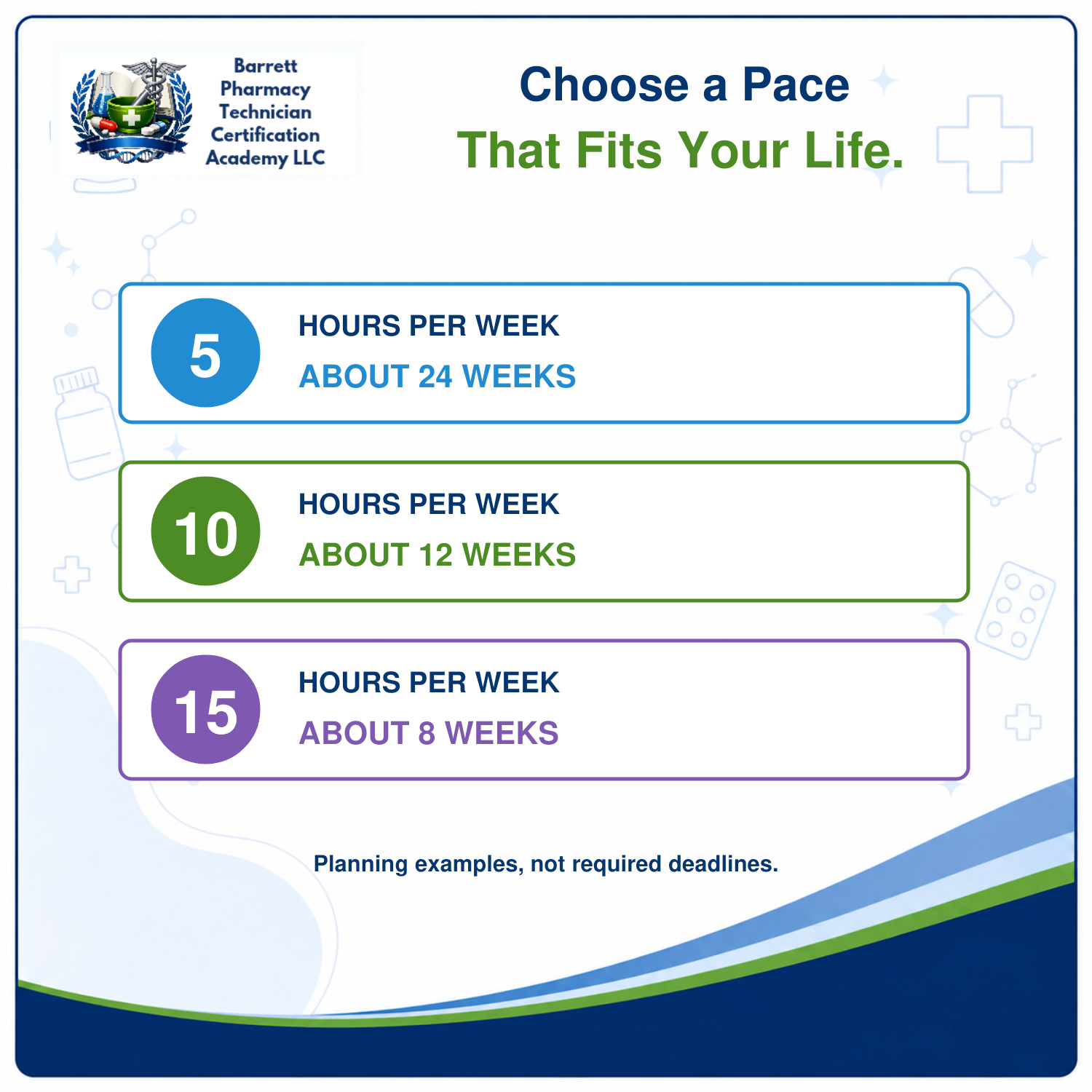 Barrett Pharmacy Technician Certification Academy LLC

Choose a Pace
That Fits Your Life.

5
HOURS PER WEEK
ABOUT 24 WEEKS

10
HOURS PER WEEK
ABOUT 12 WEEKS

15
HOURS PER WEEK
ABOUT 8 WEEKS

Planning examples, not required deadlines.